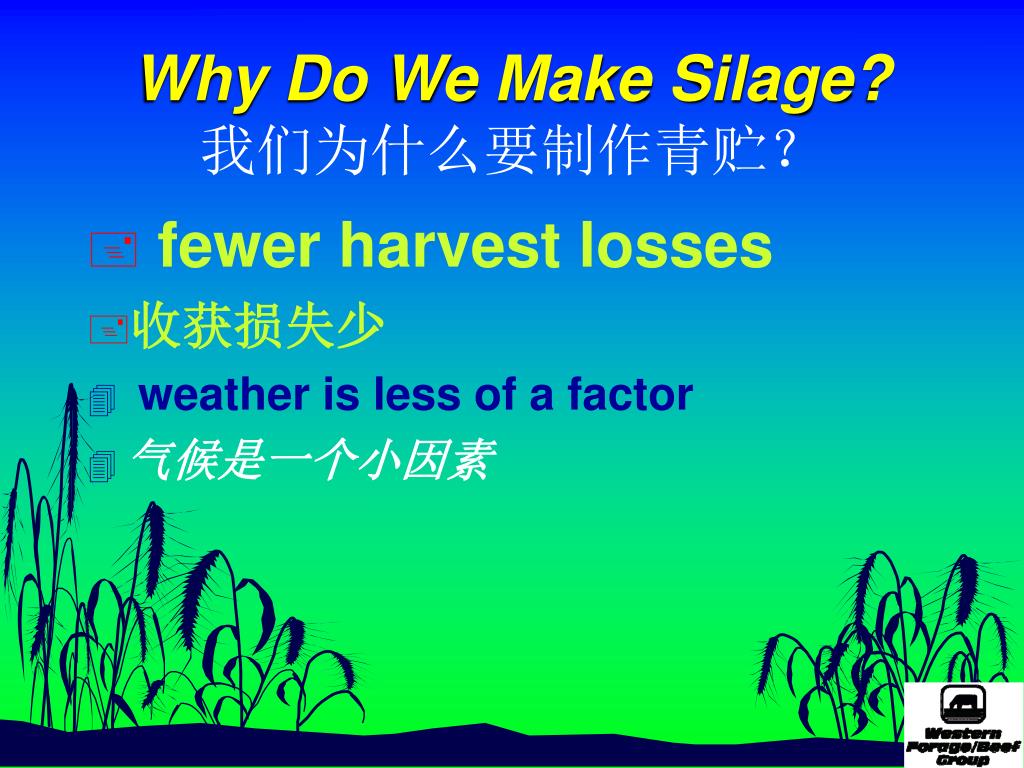 Why Do We Make Silage?
我们为什么要制作青贮？

fewer harvest losses

收获损失少

weather is less of a factor

气候是一个小因素

Western Forage/Beef Group